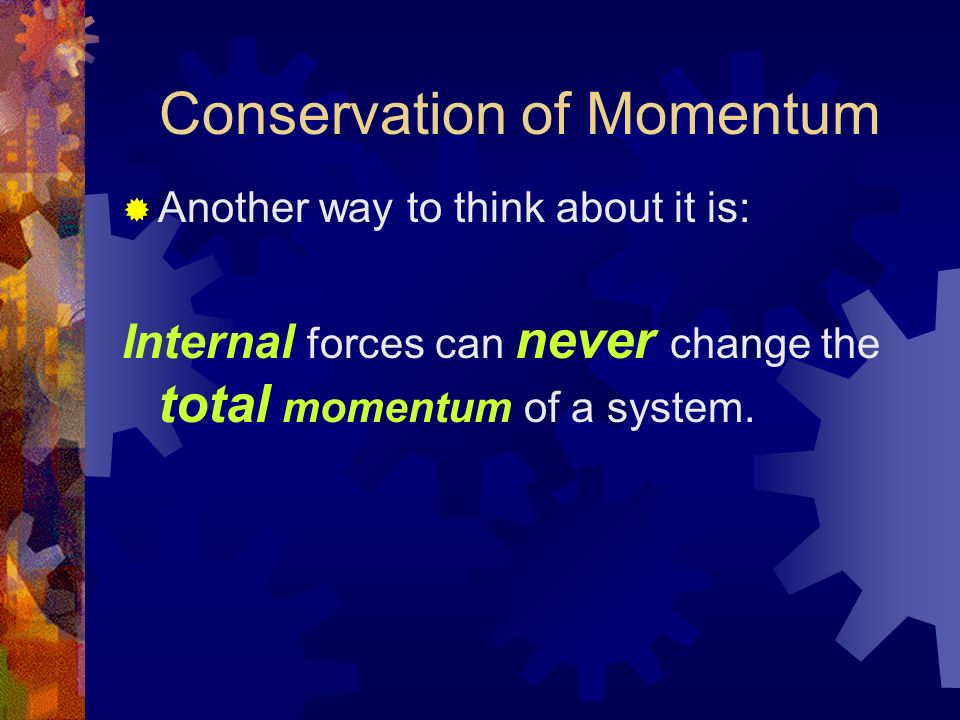 Conservation of Momentum

Another way to think about it is:

Internal forces can never change the total momentum of a system.